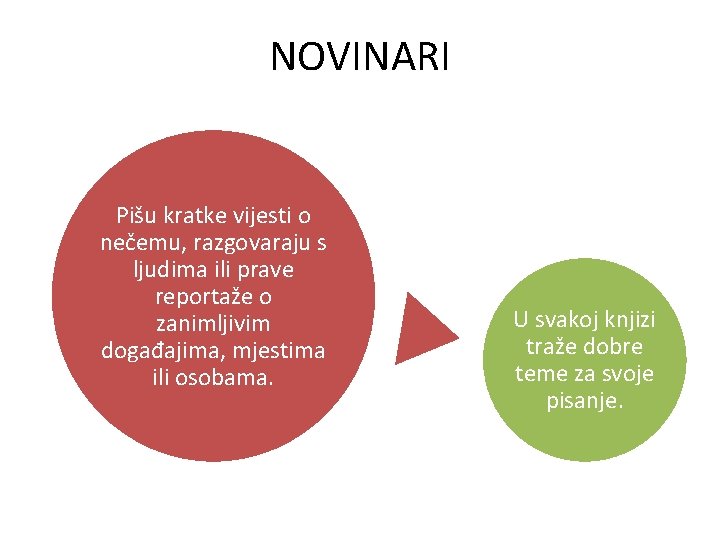 NOVINARI

Pišu kratke vijesti o nečemu, razgovaraju s ljudima ili prave reportaže o zanimljivim događajima, mjestima ili osobama.

U svakoj knjizi traže dobre teme za svoje pisanje.